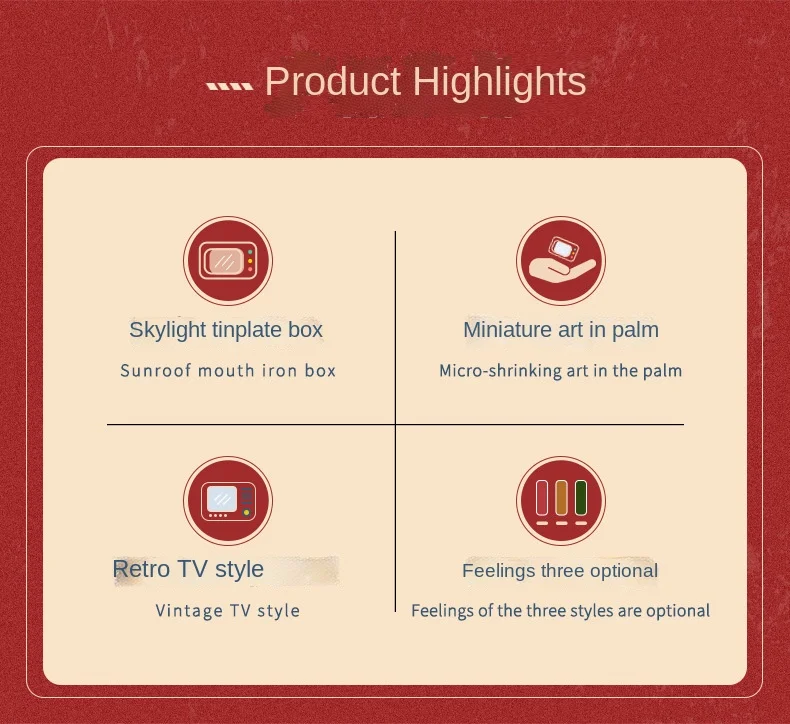 Product Highlights

Skylight tinplate box

Sunroof mouth iron box

Miniature art in palm

Micro-shrinking art in the palm

Retro TV style

Vintage TV style

Feelings three optional

Feelings of the three styles are optional